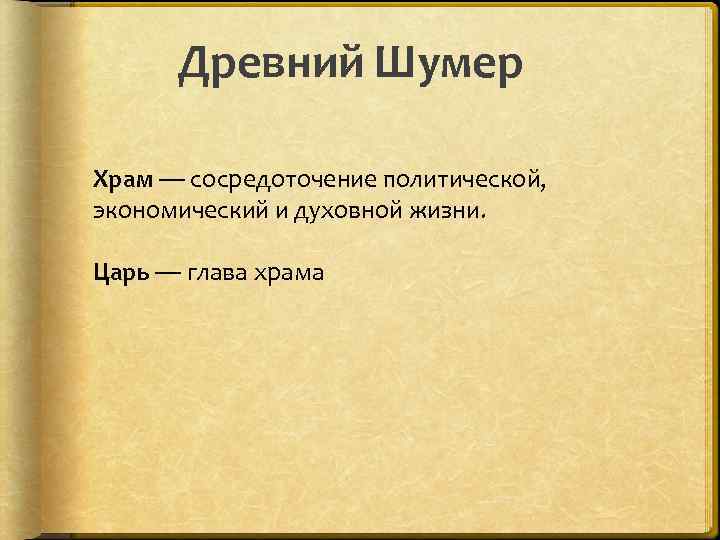 Древний Шумер

Храм — сосредоточение политической, экономический и духовной жизни.

Царь — глава храма